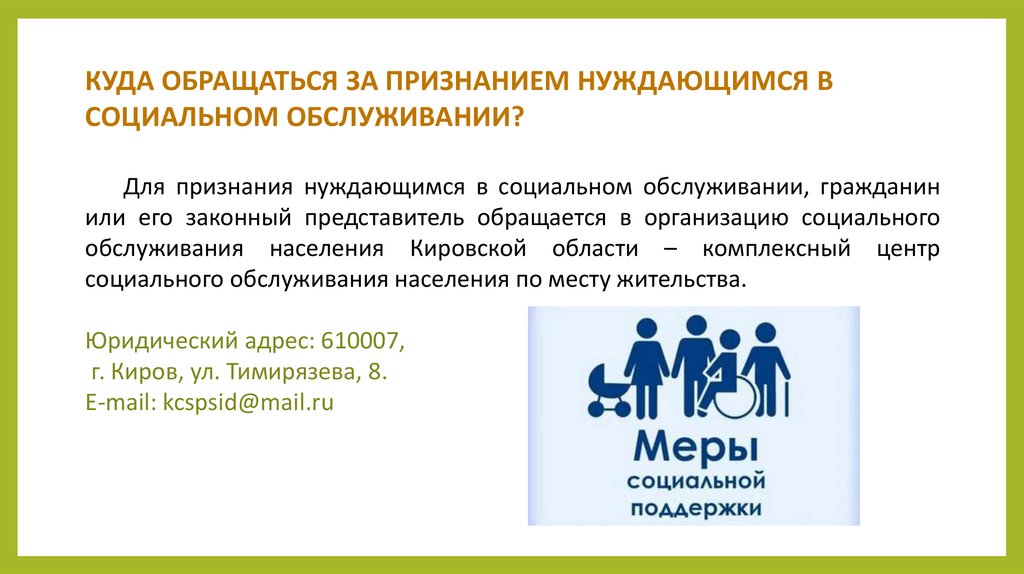 КУДА ОБРАЩАТЬСЯ ЗА ПРИЗНАНИЕМ НУЖДАЮЩИМСЯ В СОЦИАЛЬНОМ ОБСЛУЖИВАНИИ?

Для признания нуждающимся в социальном обслуживании, гражданин или его законный представитель обращается в организацию социального обслуживания населения Кировской области – комплексный центр социального обслуживания населения по месту жительства.

Юридический адрес: 610007,
г. Киров, ул. Тимирязева, 8.
E-mail: kcspsid@mail.ru

Меры
социальной
поддержки